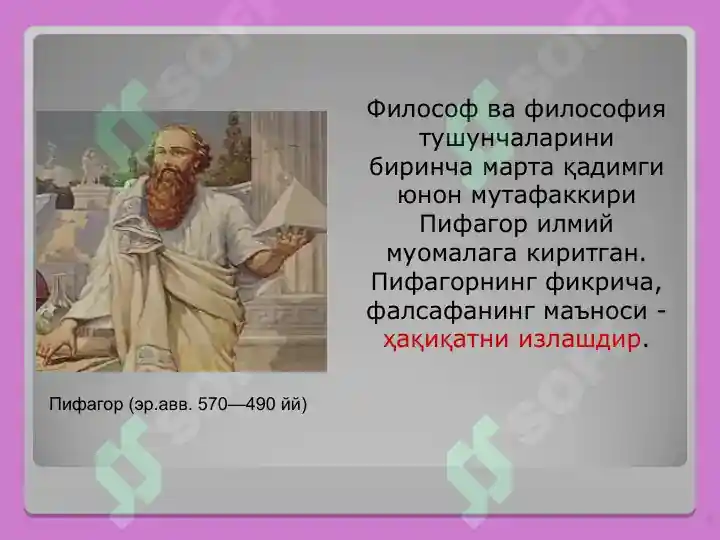 Философ ва философия тушунчаларини биринча марта қадимги юнон мутафаккири Пифагор илмий муомалага киритган. Пифагорнинг фикрича, фалсафанинг маъноси - ҳақиқатни излашдир.

Пифагор (эр.авв. 570—490 йй)